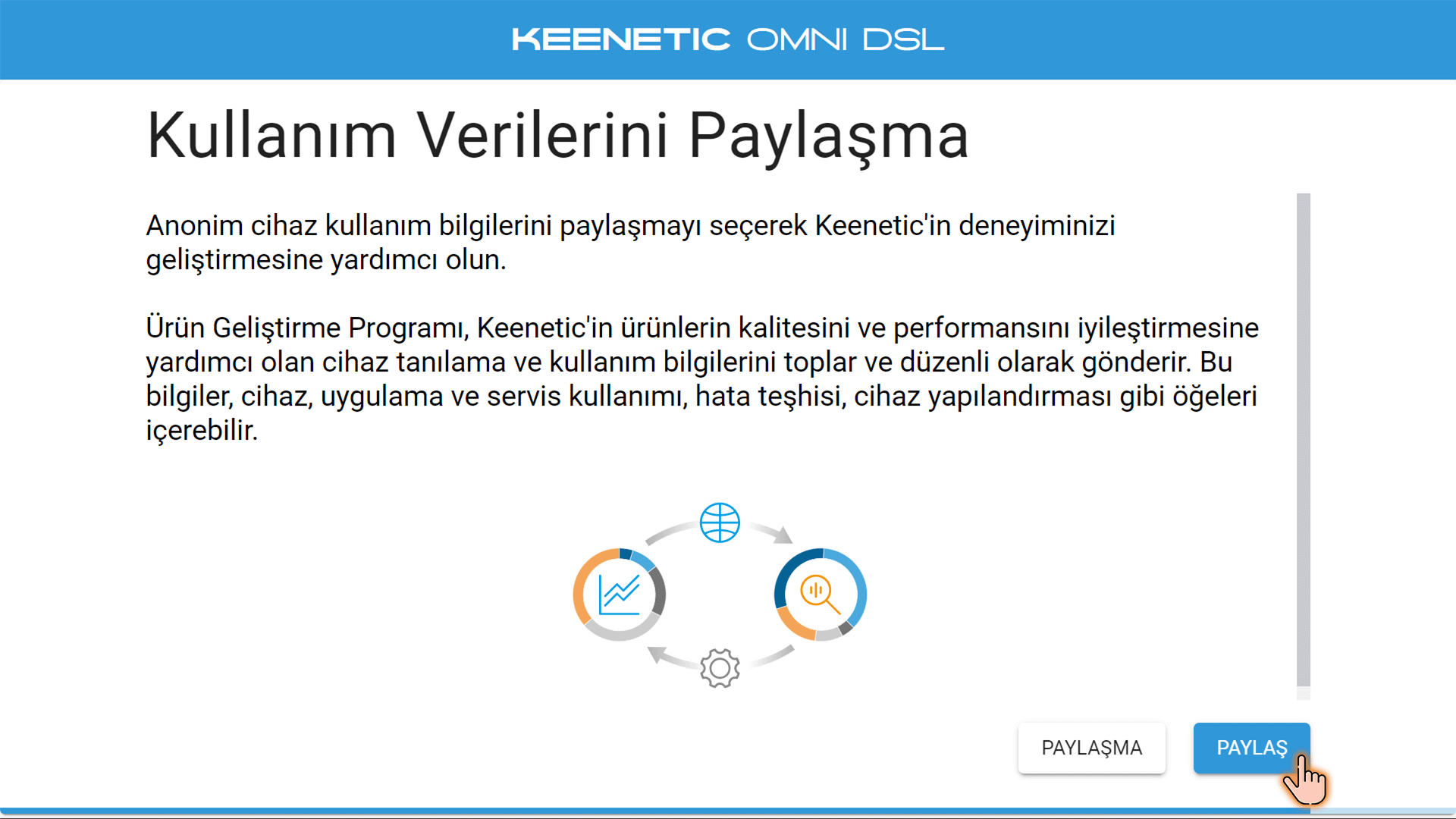 KEENETIC OMNI DSL

Kullanım Verilerini Paylaşma

Anonim cihaz kullanım bilgilerini paylaşmayı seçerek Keenetic'in deneyiminizi geliştirmesine yardımcı olun.

Ürün Geliştirme Programı, Keenetic'in ürünlerin kalitesini ve performansını iyileştirmesine yardımcı olan cihaz tanılama ve kullanım bilgilerini toplar ve düzenli olarak gönderir. Bu bilgiler, cihaz, uygulama ve servis kullanımı, hata teşhisi, cihaz yapılandırması gibi öğeleri içerebilir.

PAYLAŞMA

PAYLAŞ